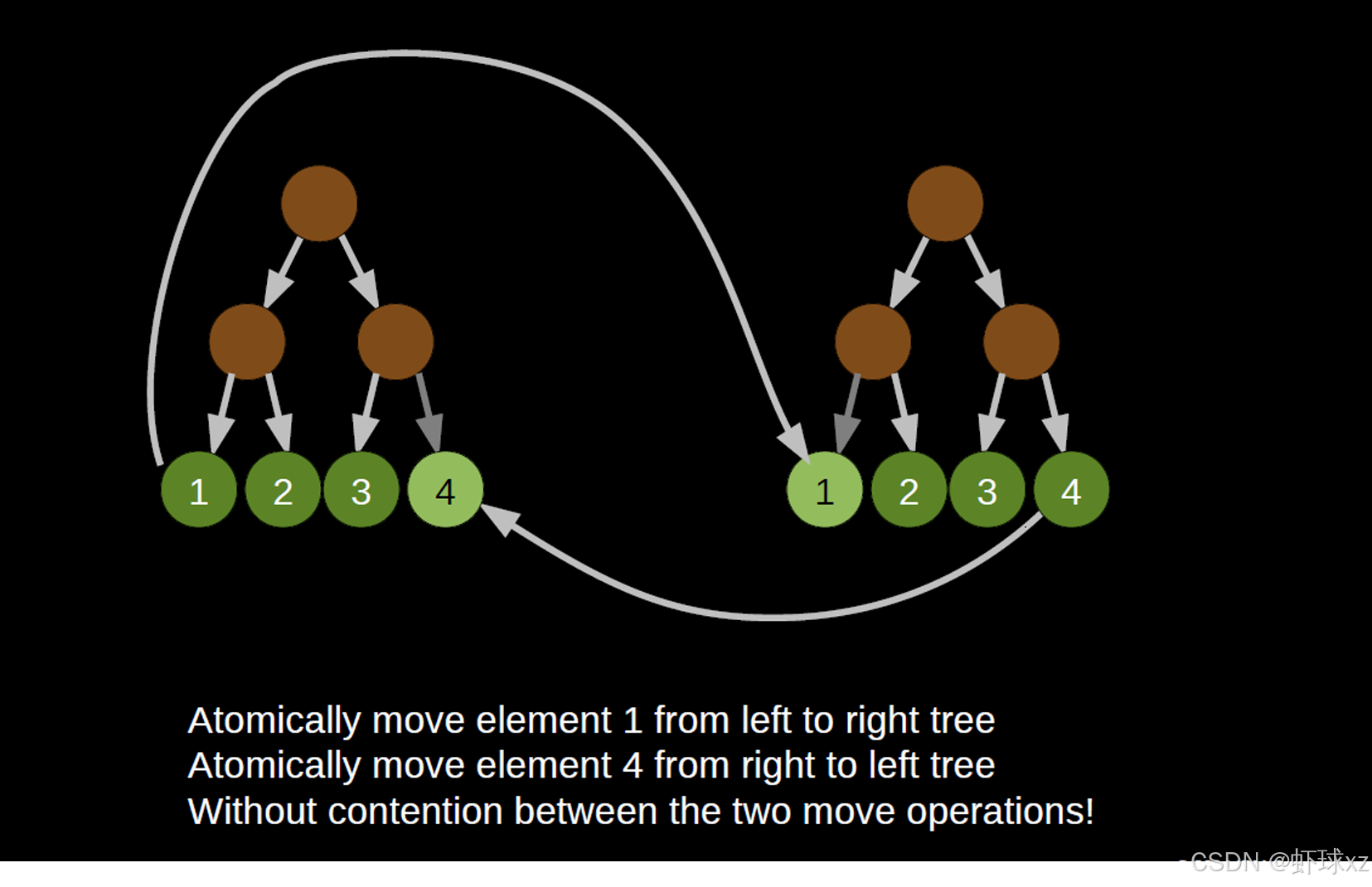 1 2 3 4

1 2 3 4

Atomically move element 1 from left to right tree
Atomically move element 4 from right to left tree
Without contention between the two move operations!

CSDN @虾球xz